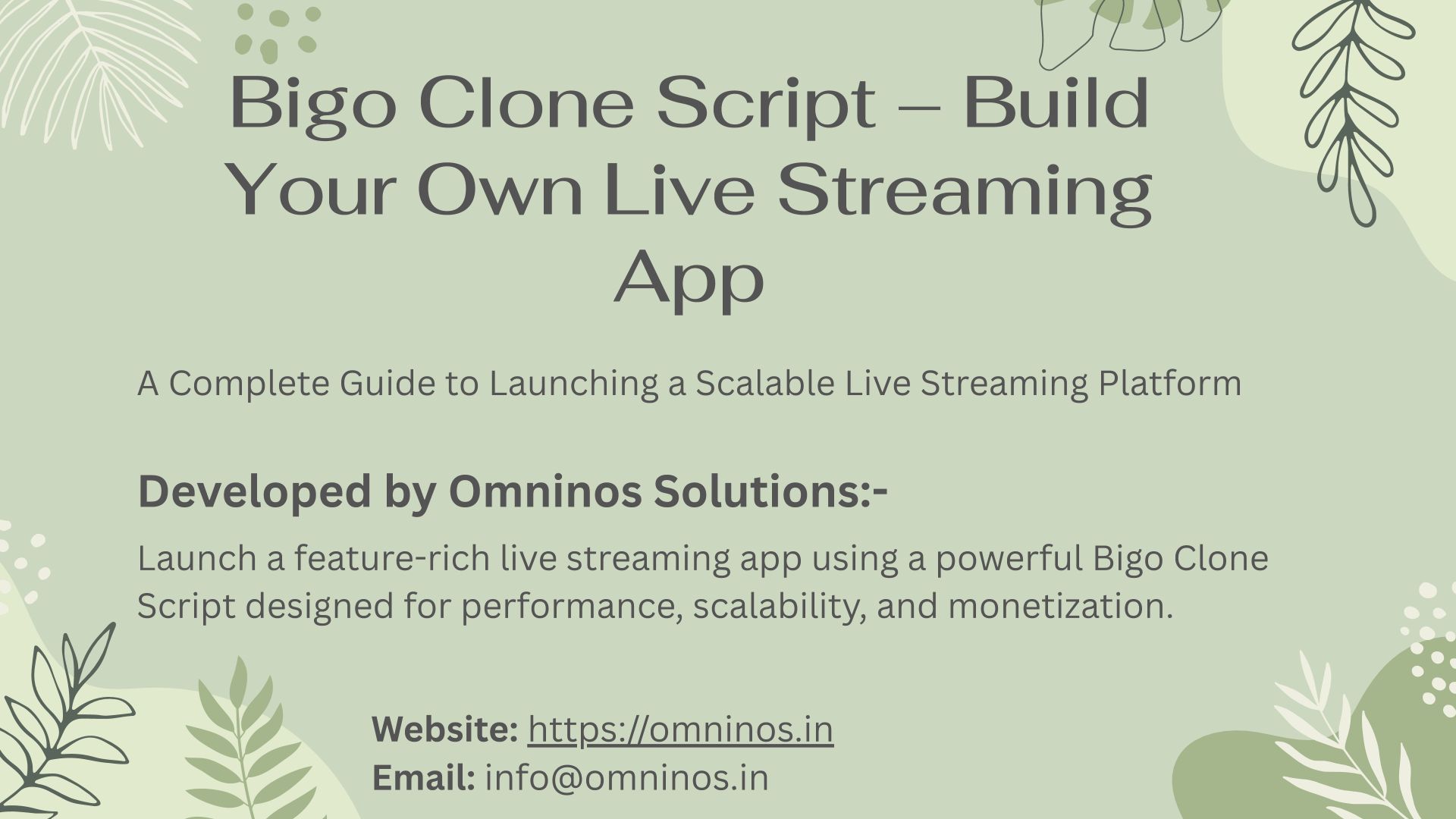 Bigo Clone Script – Build Your Own Live Streaming App

A Complete Guide to Launching a Scalable Live Streaming Platform

Developed by Omninos Solutions:-

Launch a feature-rich live streaming app using a powerful Bigo Clone Script designed for performance, scalability, and monetization.

Website: https://omninos.in
Email: info@omninos.in